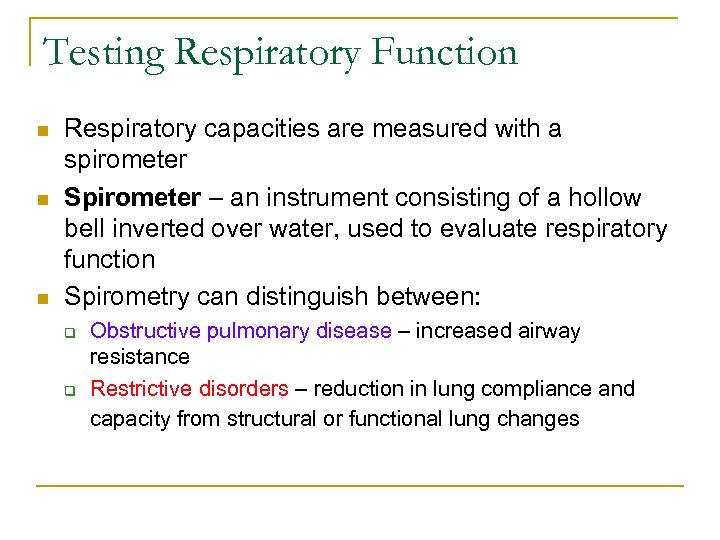 Testing Respiratory Function

Respiratory capacities are measured with a spirometer

Spirometer – an instrument consisting of a hollow bell inverted over water, used to evaluate respiratory function

Spirometry can distinguish between:

Obstructive pulmonary disease – increased airway resistance

Restrictive disorders – reduction in lung compliance and capacity from structural or functional lung changes